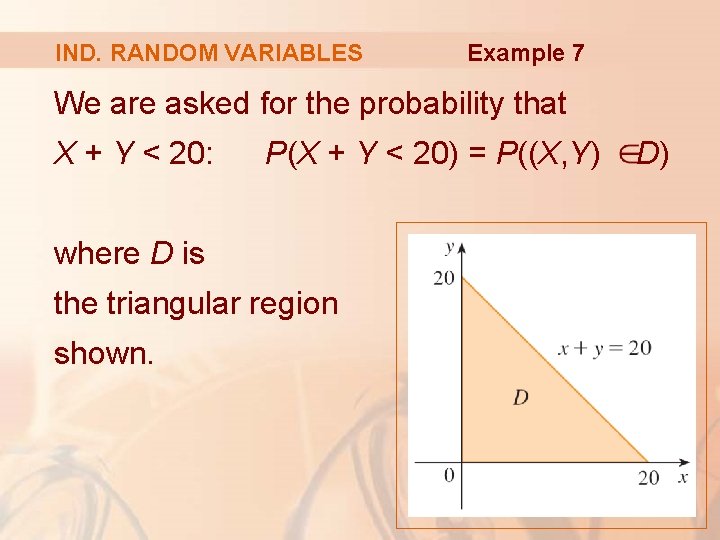 IND. RANDOM VARIABLES Example 7

We are asked for the probability that

$X + Y < 20$: $P(X + Y < 20) = P((X,Y) \in D)$

where $D$ is the triangular region shown.

$y$

20

$x + y = 20$

$D$

0

20 $x$